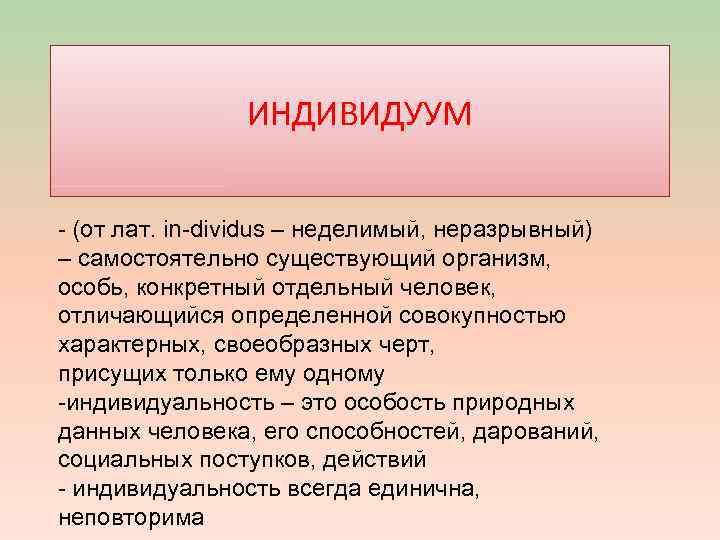 ИНДИВИДУУМ

- (от лат. in-dividus – неделимый, неразрывный) – самостоятельно существующий организм, особь, конкретный отдельный человек, отличающийся определенной совокупностью характерных, своеобразных черт, присущих только ему одному
-индивидуальность – это особость природных данных человека, его способностей, дарований, социальных поступков, действий
- индивидуальность всегда единична, неповторима